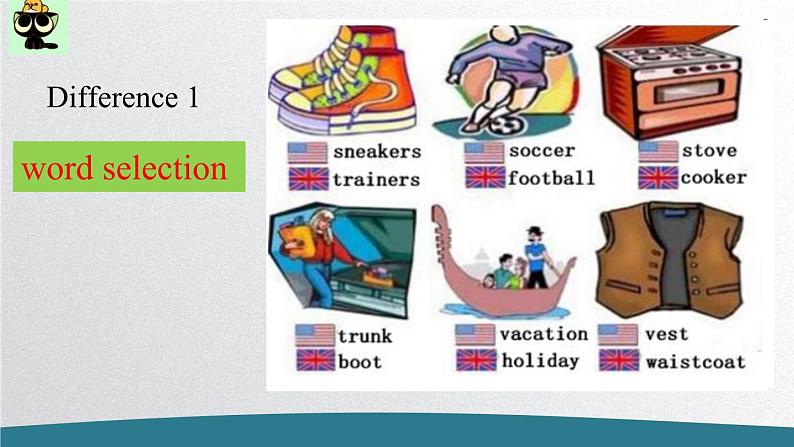 Difference 1

word selection

sneakers
trainers

soccer
football

stove
cooker

trunk
boot

vacation
holiday

vest
waistcoat